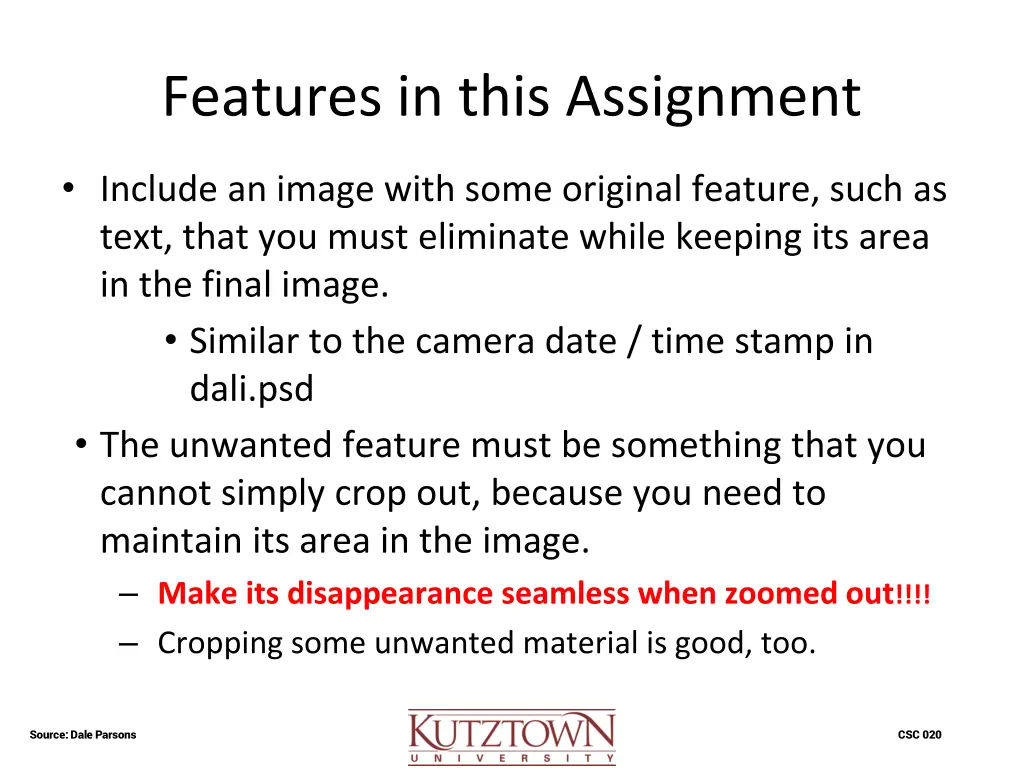 Features in this Assignment

• Include an image with some original feature, such as text, that you must eliminate while keeping its area in the final image.

• Similar to the camera date / time stamp in dali.psd

• The unwanted feature must be something that you cannot simply crop out, because you need to maintain its area in the image.

– Make its disappearance seamless when zoomed out!!!!

– Cropping some unwanted material is good, too.

Source: Dale Parsons

KUTZTOWN
UNIVERSITY

CSC 020